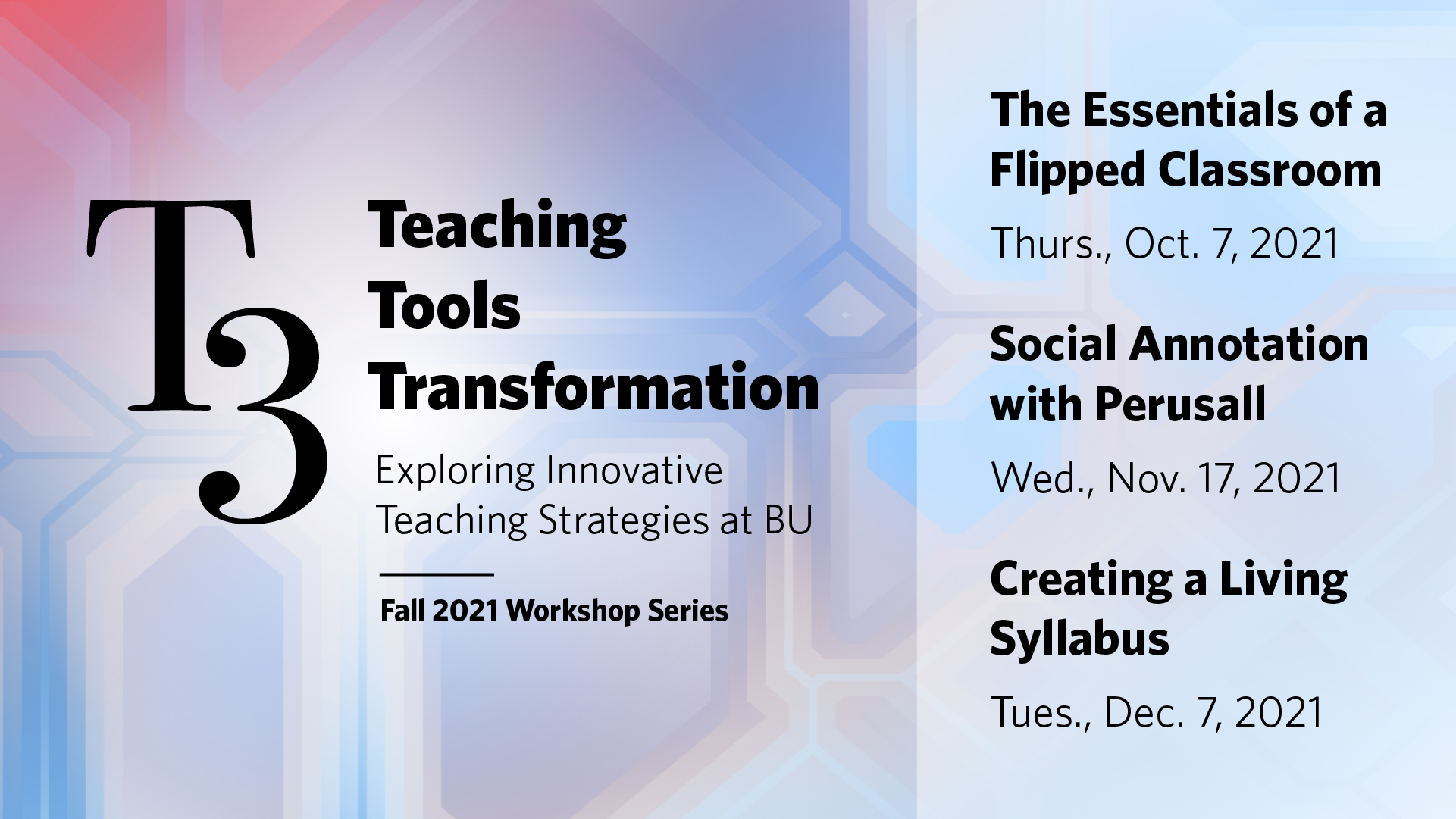 T3

Teaching Tools Transformation

Exploring Innovative Teaching Strategies at BU

Fall 2021 Workshop Series

The Essentials of a Flipped Classroom

Thurs., Oct. 7, 2021

Social Annotation with Perusall

Wed., Nov. 17, 2021

Creating a Living Syllabus

Tues., Dec. 7, 2021